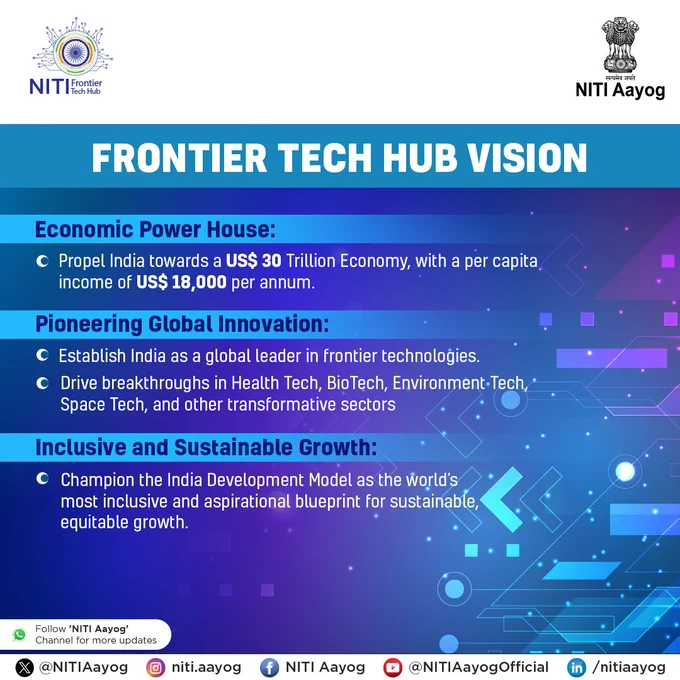 NITI Frontier Tech Hub

सत्यमेव जयते
NITI Aayog

FRONTIER TECH HUB VISION

Economic Power House:

Propel India towards a US$ 30 Trillion Economy, with a per capita income of US$ 18,000 per annum.

Pioneering Global Innovation:

Establish India as a global leader in frontier technologies.

Drive breakthroughs in Health Tech, BioTech, Environment Tech, Space Tech, and other transformative sectors

Inclusive and Sustainable Growth:

Champion the India Development Model as the world's most inclusive and aspirational blueprint for sustainable, equitable growth.

Follow 'NITI Aayog' Channel for more updates

@NITIAayog niti.aayog NITI Aayog @NITIAayogOfficial /nitiaayog